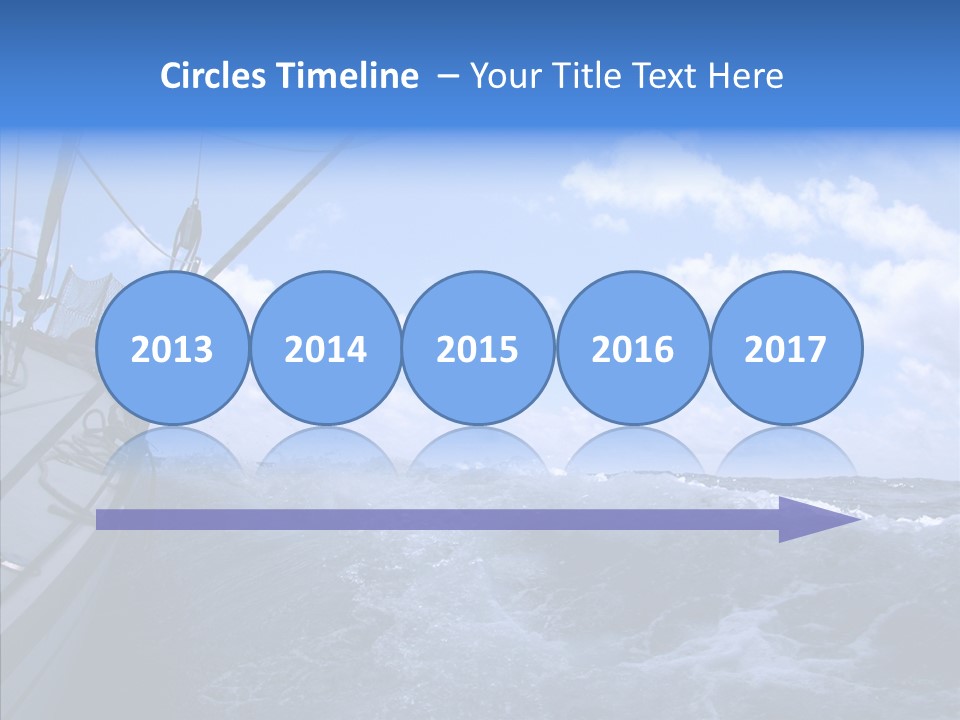 Circles Timeline – Your Title Text Here

2013 2014 2015 2016 2017